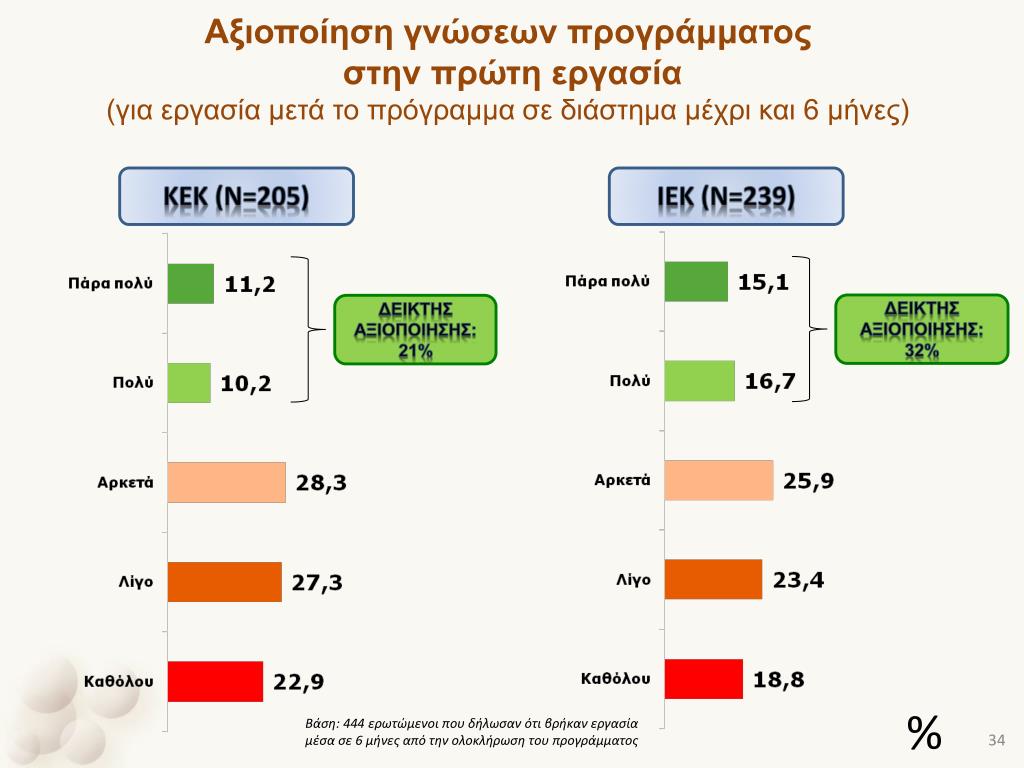 Αξιοποίηση γνώσεων προγράμματος
στην πρώτη εργασία
(για εργασία μετά το πρόγραμμα σε διάστημα μέχρι και 6 μήνες)

ΚΕΚ (Ν=205)

Πάρα πολύ 11,2
Πολύ 10,2
Αρκετά 28,3
Λίγο 27,3
Καθόλου 22,9

ΔΕΙΚΤΗΣ ΑΞΙΟΠΟΙΗΣΗΣ: 21%

ΙΕΚ (Ν=239)

Πάρα πολύ 15,1
Πολύ 16,7
Αρκετά 25,9
Λίγο 23,4
Καθόλου 18,8

ΔΕΙΚΤΗΣ ΑΞΙΟΠΟΙΗΣΗΣ: 32%

Βάση: 444 ερωτώμενοι που δήλωσαν ότι βρήκαν εργασία μέσα σε 6 μήνες από την ολοκλήρωση του προγράμματος

%

34